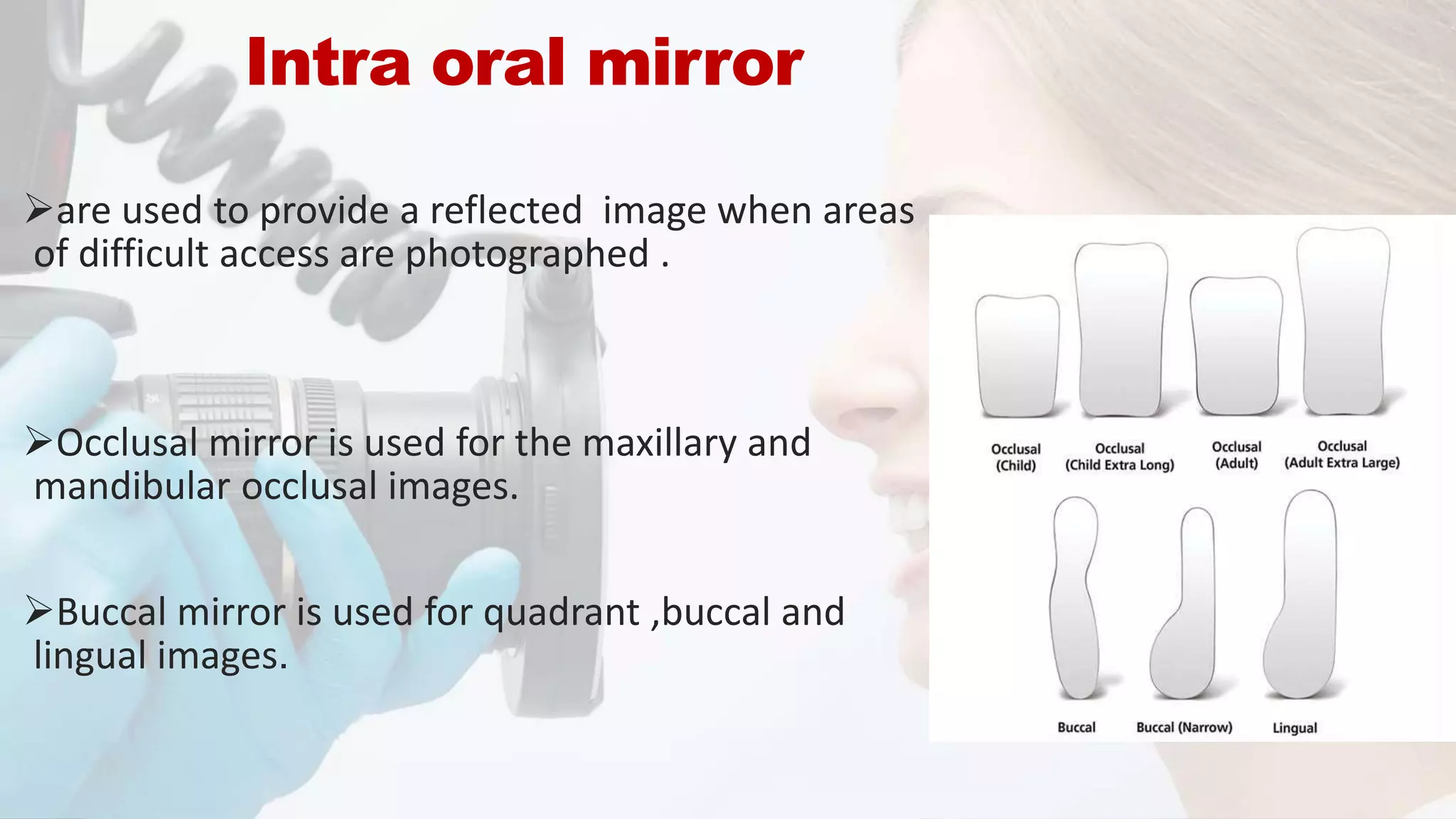 Intra oral mirror

➢are used to provide a reflected image when areas of difficult access are photographed .

➢Occlusal mirror is used for the maxillary and mandibular occlusal images.

➢Buccal mirror is used for quadrant ,buccal and lingual images.

Occlusal (Child)

Occlusal (Child Extra Long)

Occlusal (Adult)

Occlusal (Adult Extra Large)

Buccal

Buccal (Narrow)

Lingual